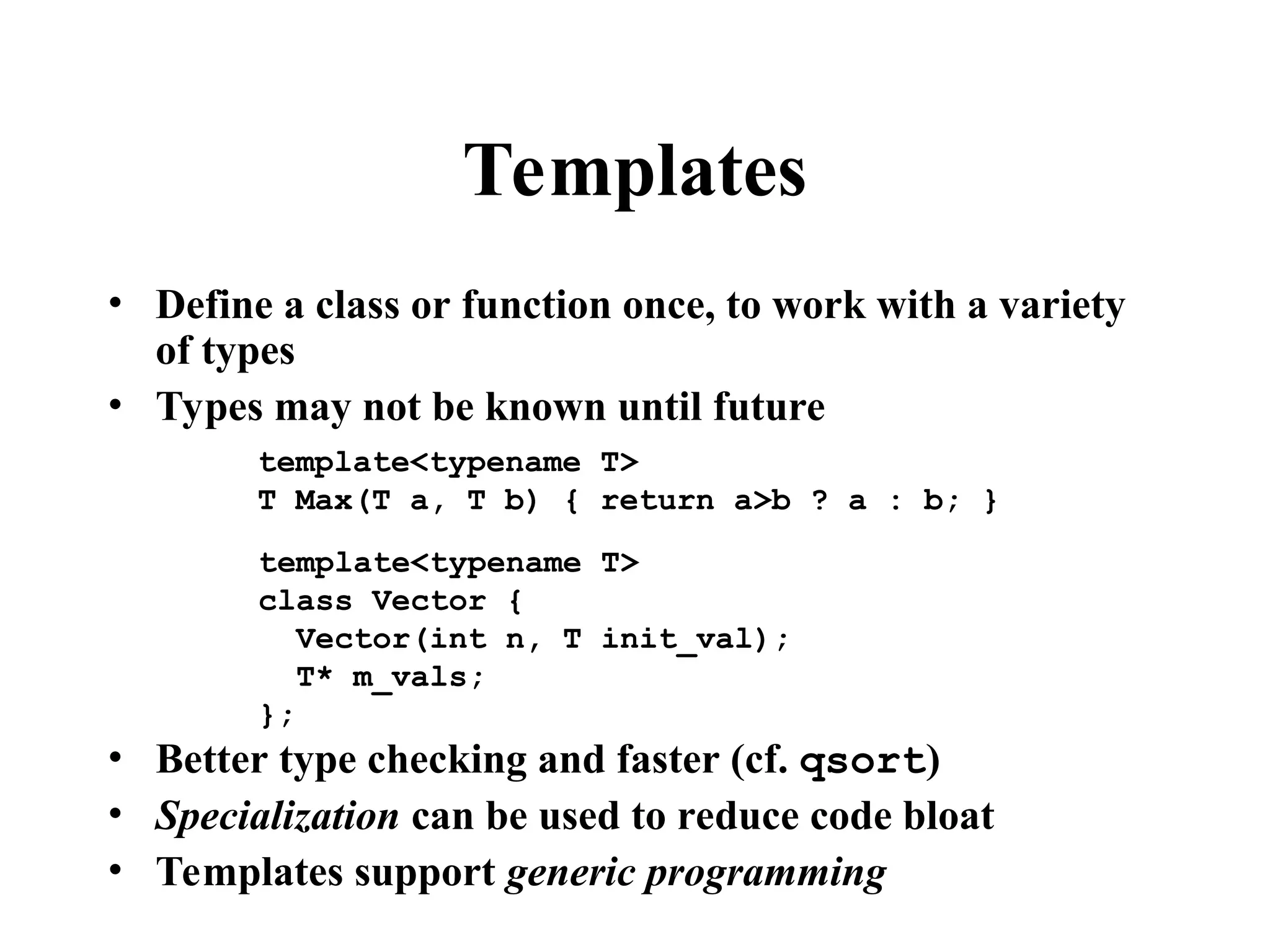 Templates

• Define a class or function once, to work with a variety of types
• Types may not be known until future

template<typename T>
T Max(T a, T b) { return a>b ? a : b; }

template<typename T>
class Vector {
  Vector(int n, T init_val);
  T* m_vals;
};

• Better type checking and faster (cf. qsort)
• Specialization can be used to reduce code bloat
• Templates support generic programming